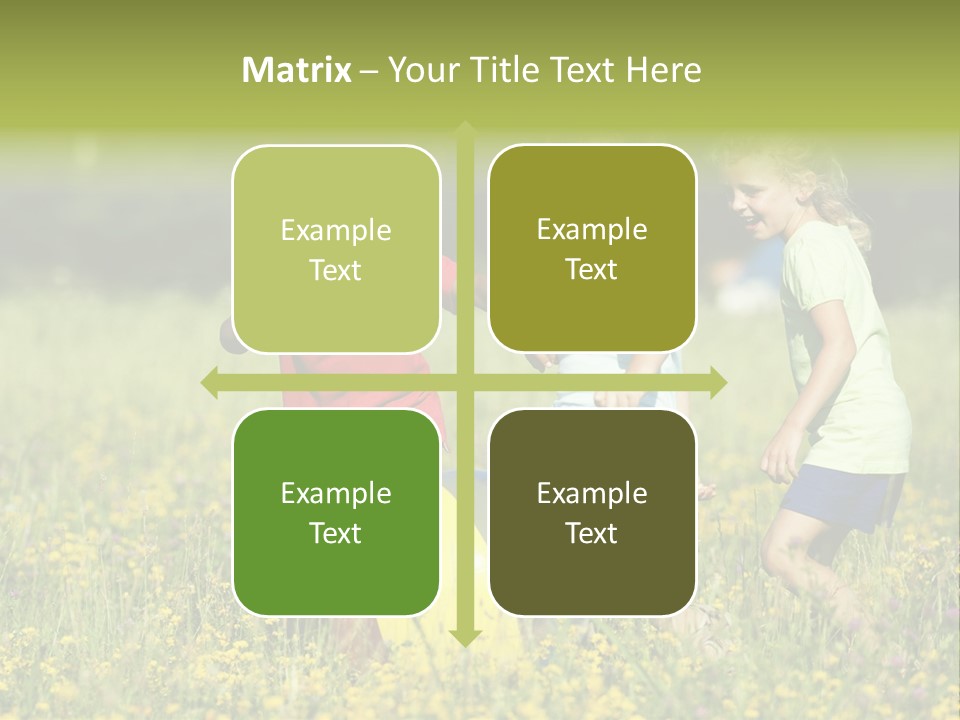 Matrix – Your Title Text Here

Example Text

Example Text

Example Text

Example Text